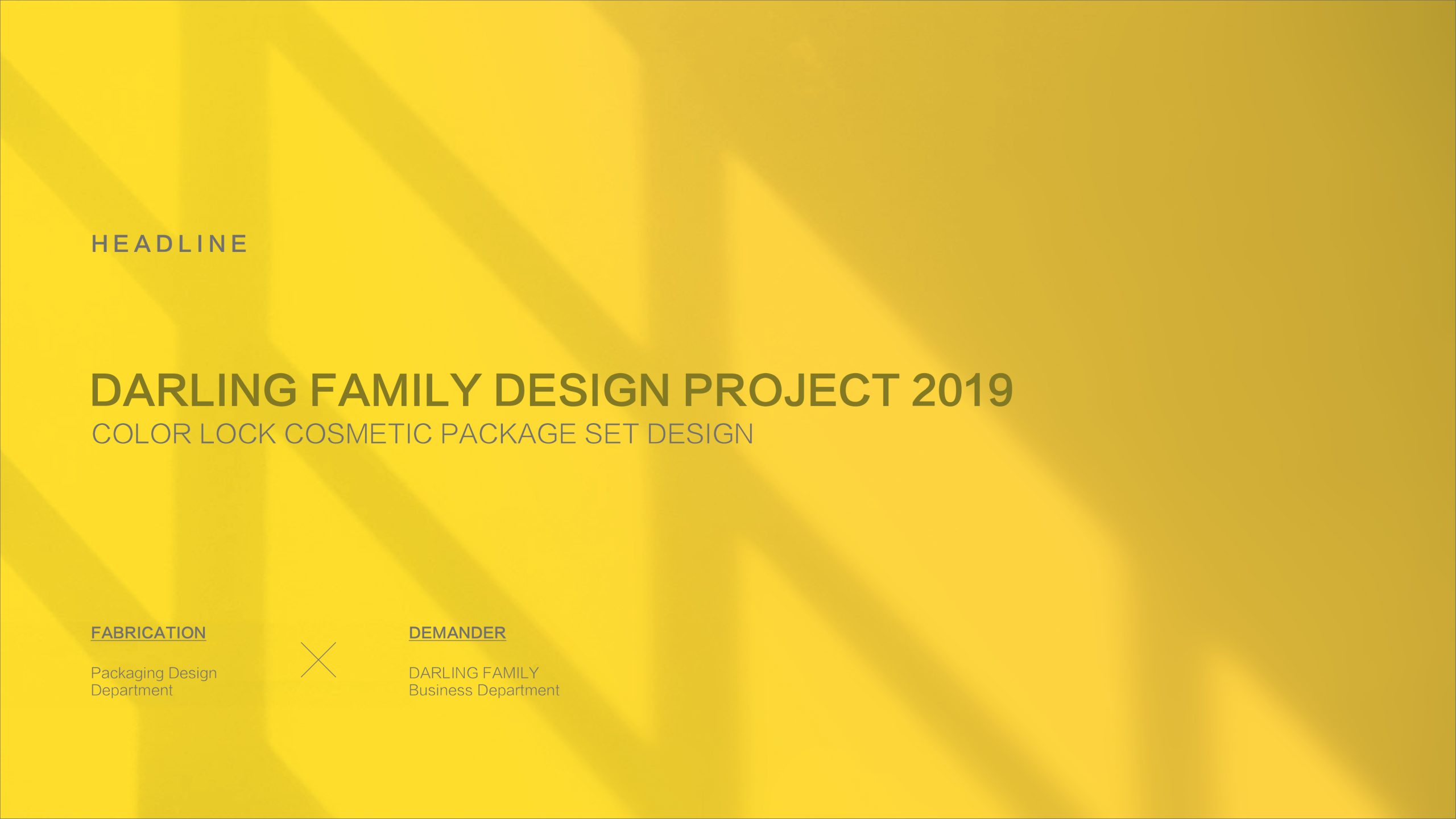 HEADLINE

DARLING FAMILY DESIGN PROJECT 2019
COLOR LOCK COSMETIC PACKAGE SET DESIGN

FABRICATION

Packaging Design Department

DEMANDER

DARLING FAMILY Business Department